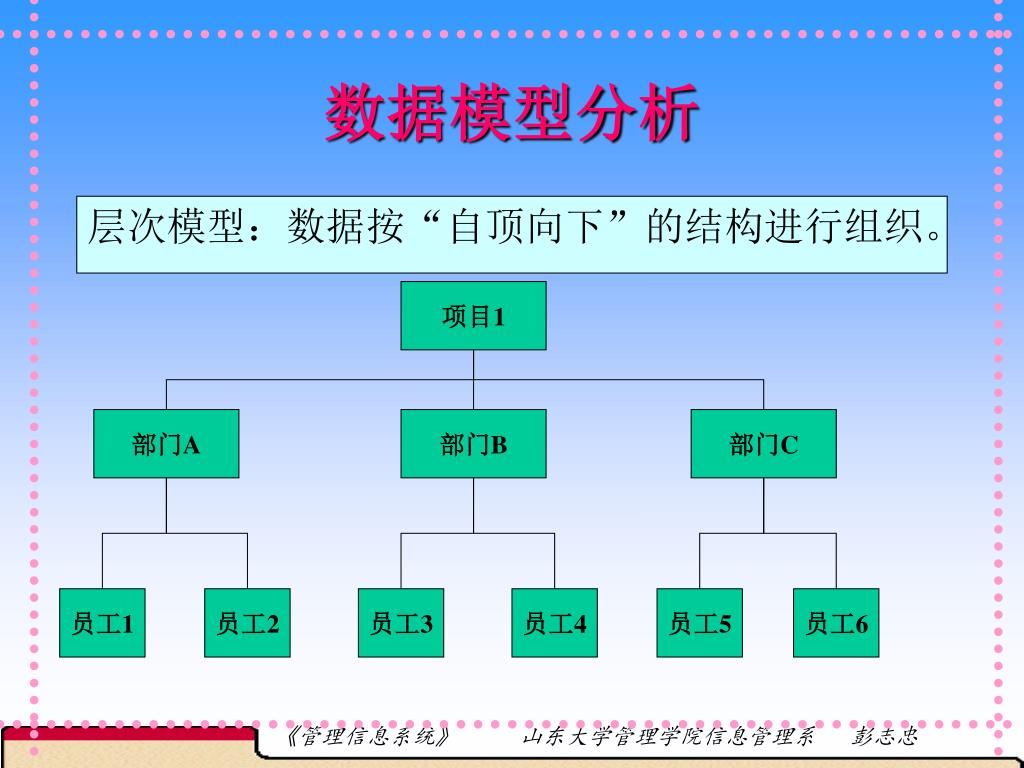 数据模型分析

层次模型：数据按“自顶向下”的结构进行组织。

项目1

部门A
部门B
部门C

员工1
员工2
员工3
员工4
员工5
员工6

《管理信息系统》　山东大学管理学院信息管理系　彭志忠